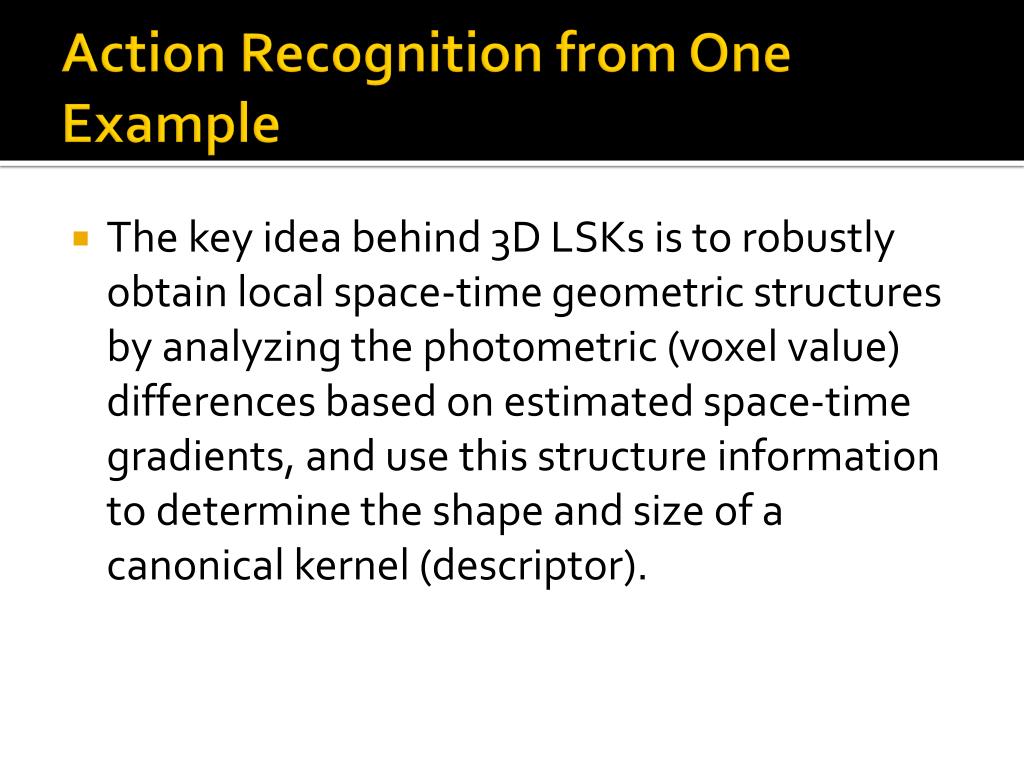 Action Recognition from One Example

The key idea behind 3D LSKs is to robustly obtain local space-time geometric structures by analyzing the photometric (voxel value) differences based on estimated space-time gradients, and use this structure information to determine the shape and size of a canonical kernel (descriptor).